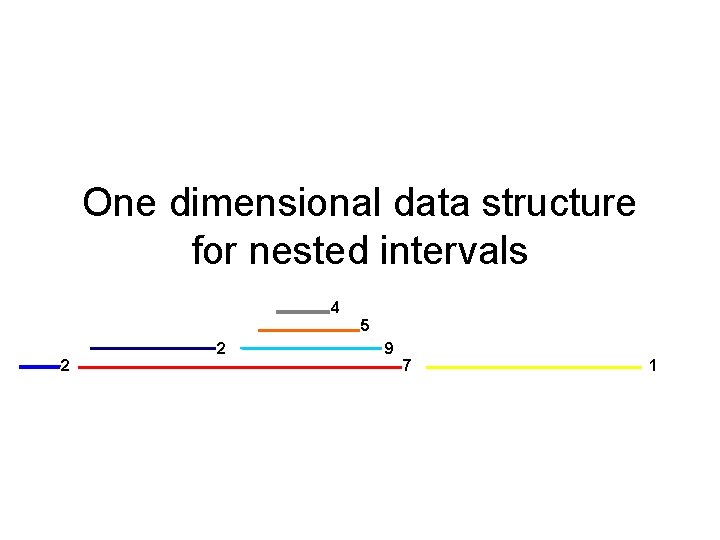 One dimensional data structure for nested intervals

4
5
2
9
2
7
1